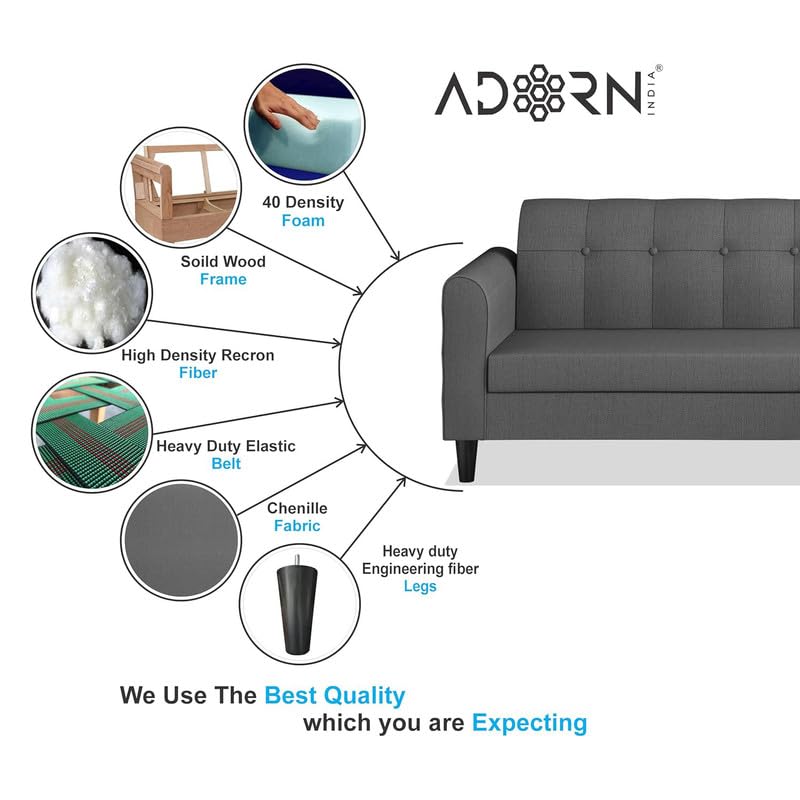 ADORN® INDIA

40 Density
Foam

Soild Wood
Frame

High Density Recron
Fiber

Heavy Duty Elastic
Belt

Chenille
Fabric

Heavy duty
Engineering fiber
Legs

We Use The Best Quality
which you are Expecting